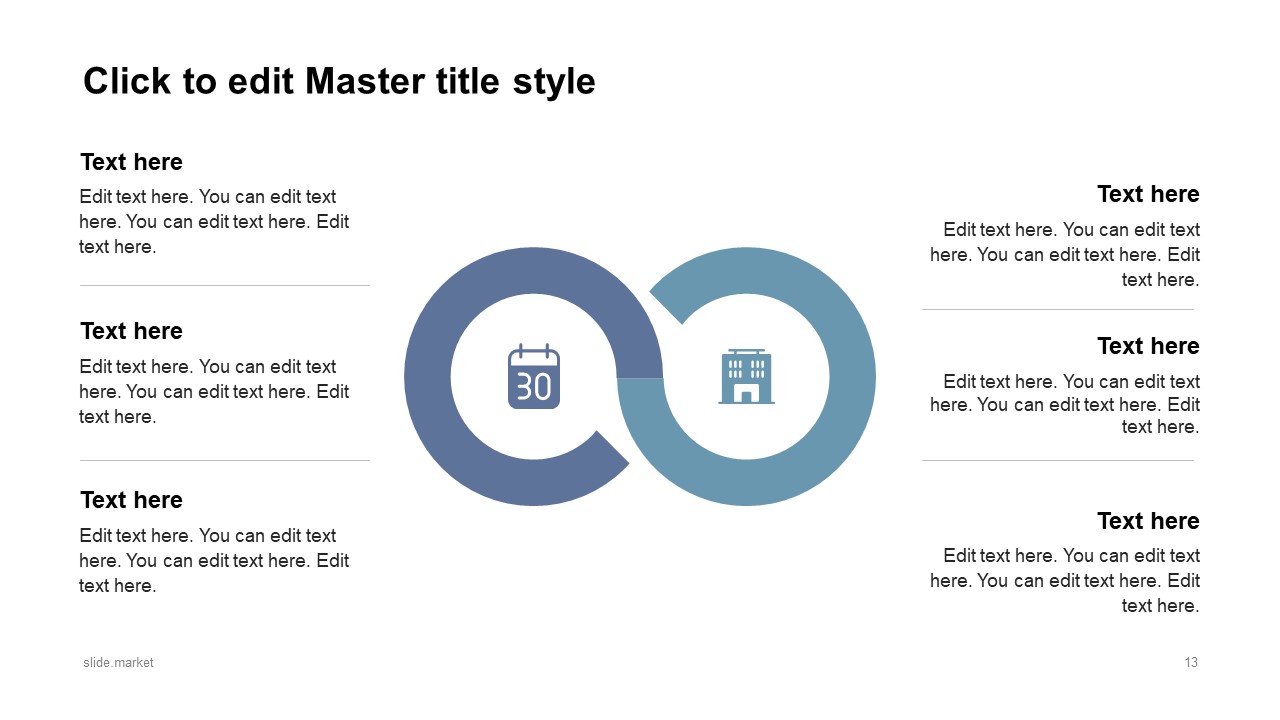 Click to edit Master title style

Text here
Edit text here. You can edit text here. You can edit text here. Edit text here.

Text here
Edit text here. You can edit text here. You can edit text here. Edit text here.

Text here
Edit text here. You can edit text here. You can edit text here. Edit text here.

30

Text here
Edit text here. You can edit text here. You can edit text here. Edit text here.

Text here
Edit text here. You can edit text here. You can edit text here. Edit text here.

Text here
Edit text here. You can edit text here. You can edit text here. Edit text here.

slide.market

13